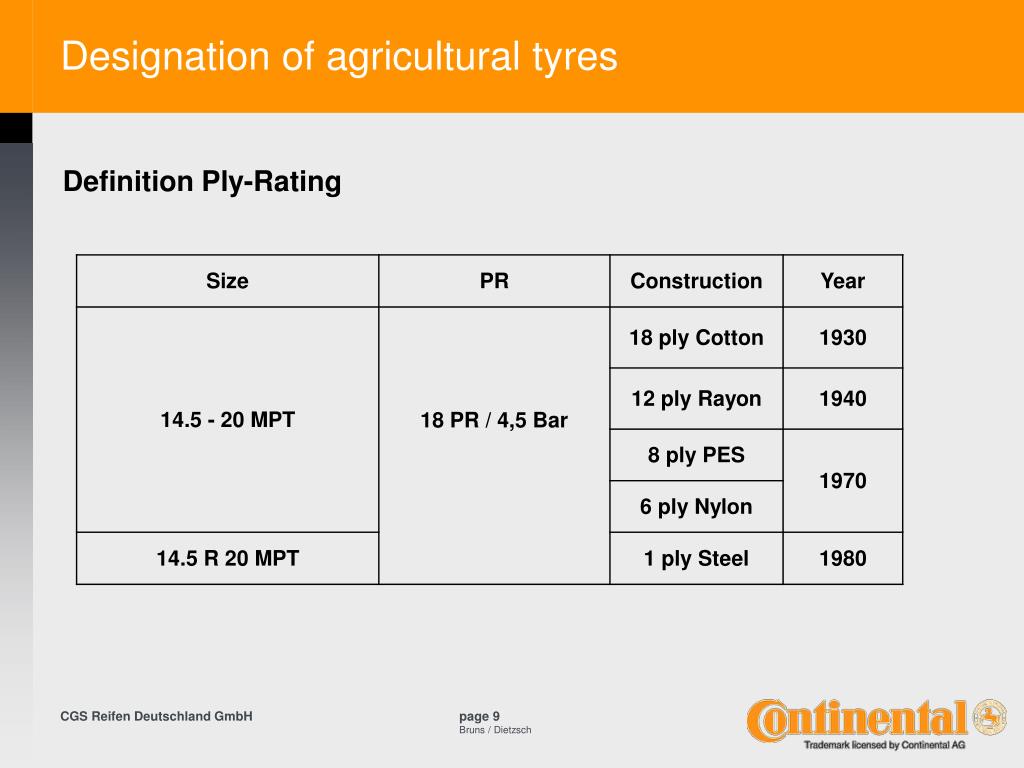 Designation of agricultural tyres

Definition Ply-Rating

| Size | PR | Construction | Year |
|---|---|---|---|
| 14.5 - 20 MPT | 18 PR / 4,5 Bar | 18 ply Cotton | 1930 |
| | | 12 ply Rayon | 1940 |
| | | 8 ply PES | 1970 |
| | | 6 ply Nylon | |
| 14.5 R 20 MPT | | 1 ply Steel | 1980 |

CGS Reifen Deutschland GmbH

page 9
Bruns / Dietzsch

Continental
Trademark licensed by Continental AG